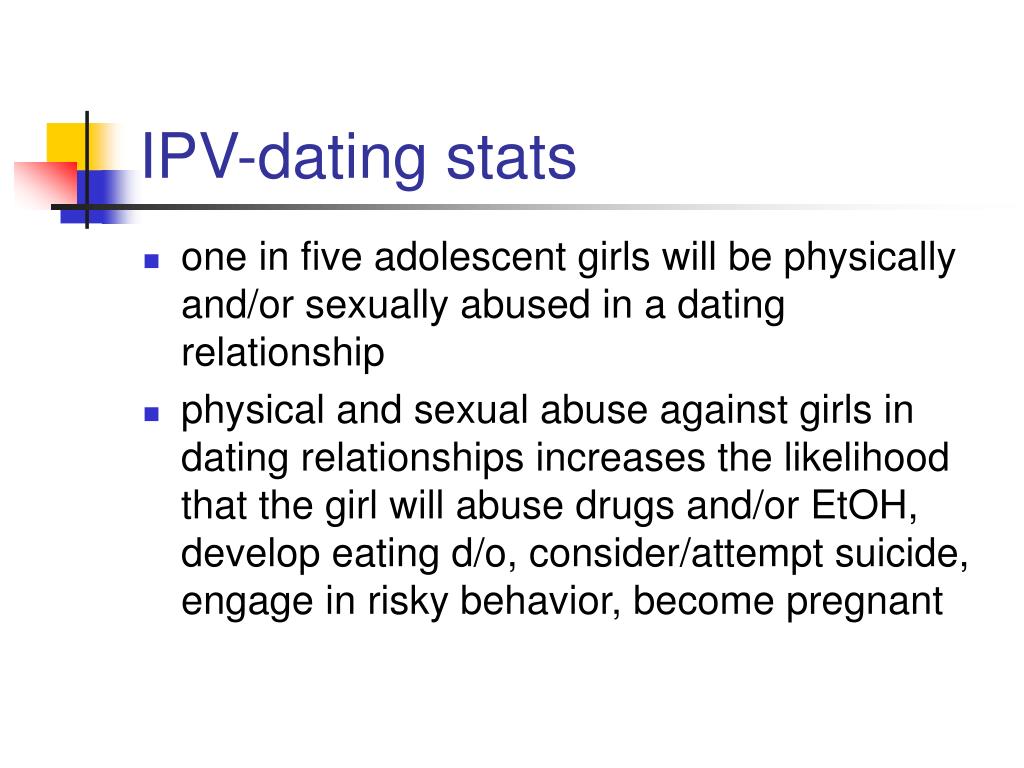 IPV-dating stats

- one in five adolescent girls will be physically and/or sexually abused in a dating relationship
- physical and sexual abuse against girls in dating relationships increases the likelihood that the girl will abuse drugs and/or EtOH, develop eating d/o, consider/attempt suicide, engage in risky behavior, become pregnant